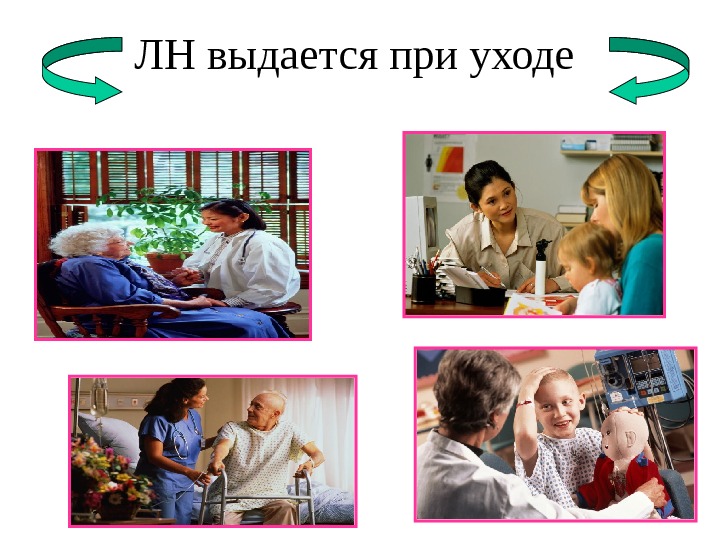 ЛН выдается при уходе